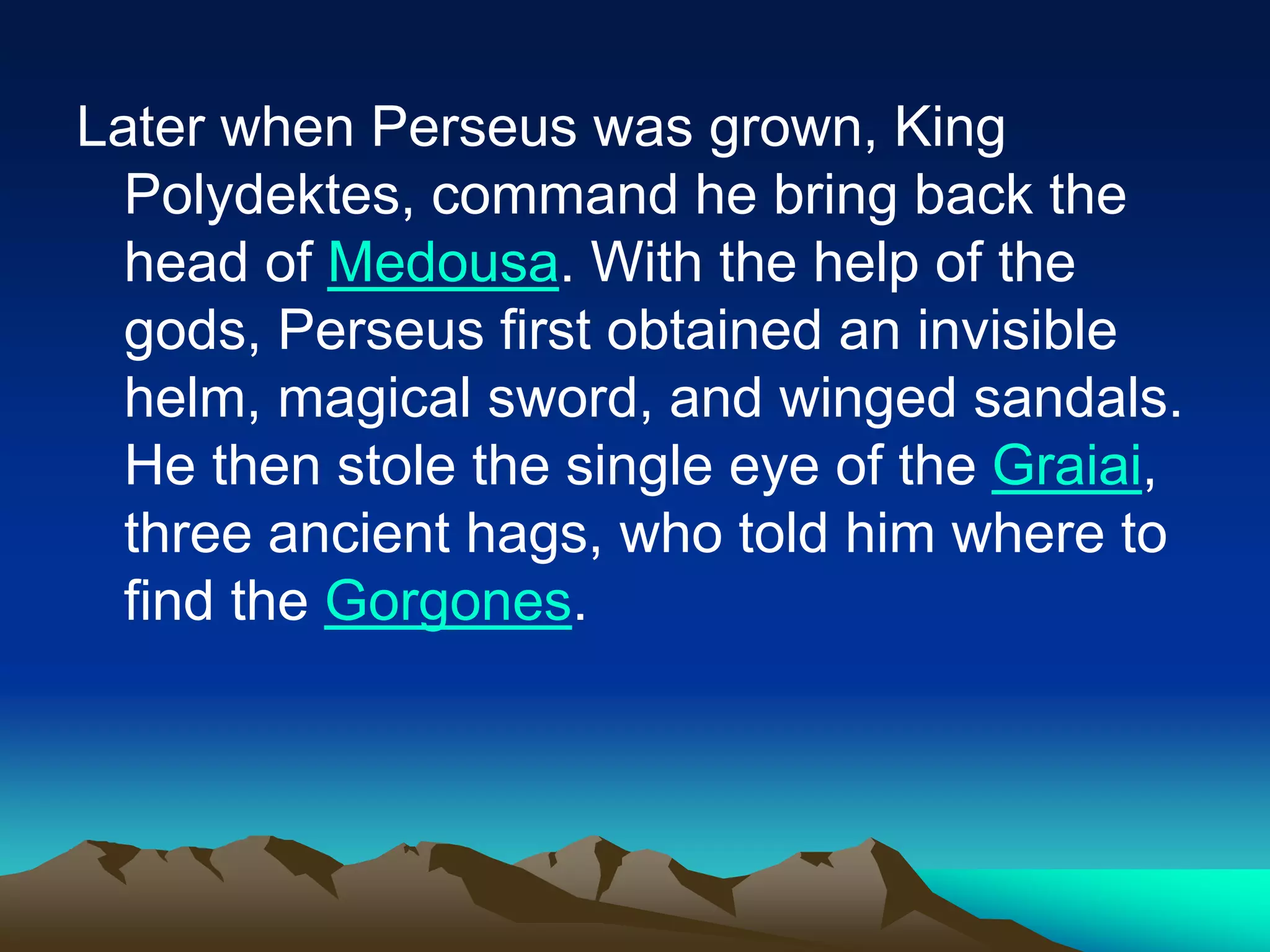 Later when Perseus was grown, King Polydektes, command he bring back the head of Medousa. With the help of the gods, Perseus first obtained an invisible helm, magical sword, and winged sandals. He then stole the single eye of the Graiai, three ancient hags, who told him where to find the Gorgones.